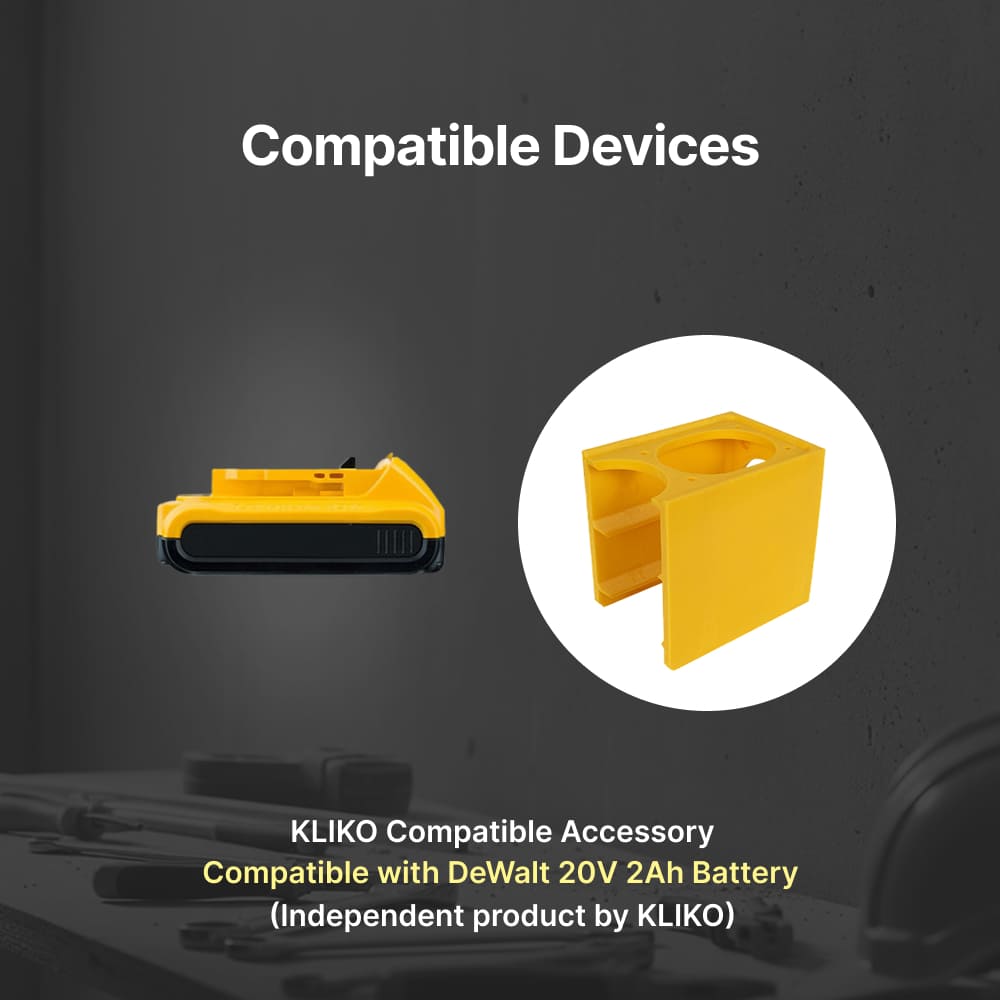 Compatible Devices

KLIKO Compatible Accessory
Compatible with DeWalt 20V 2Ah Battery
(Independent product by KLIKO)